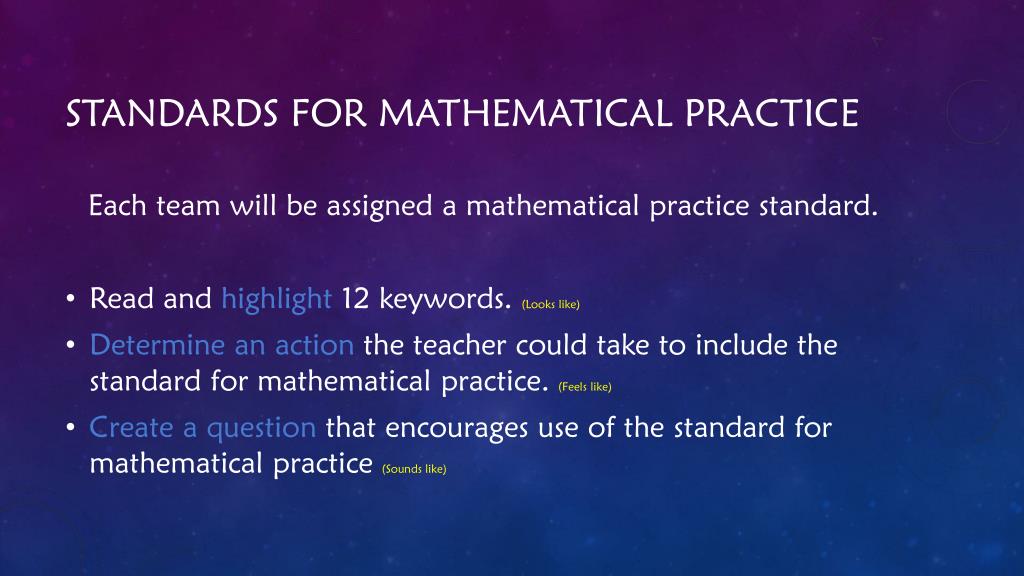 STANDARDS FOR MATHEMATICAL PRACTICE

Each team will be assigned a mathematical practice standard.

• Read and highlight 12 keywords. (Looks like)
• Determine an action the teacher could take to include the standard for mathematical practice. (Feels like)
• Create a question that encourages use of the standard for mathematical practice (Sounds like)